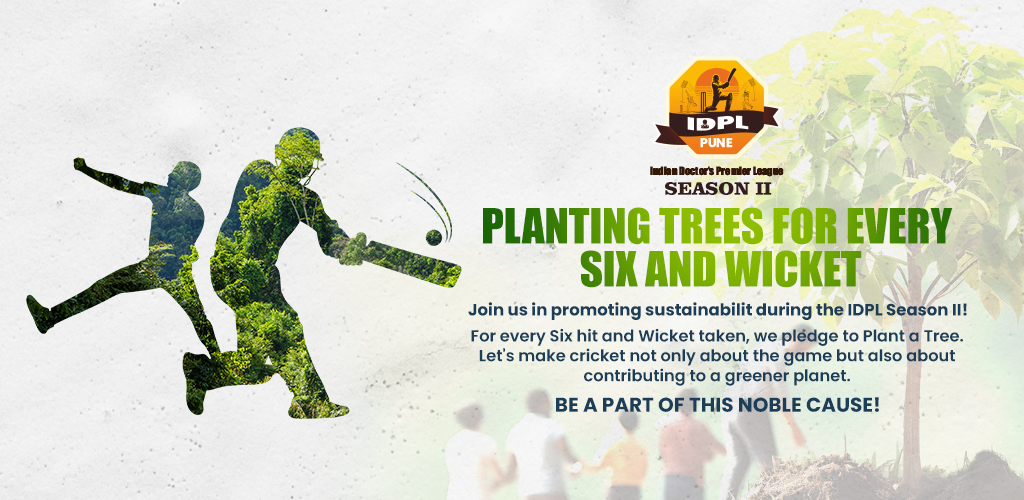 IDPL
PUNE

Indian Doctor's Premier League
SEASON II

PLANTING TREES FOR EVERY SIX AND WICKET

Join us in promoting sustainabilit during the IDPL Season II!

For every Six hit and Wicket taken, we pledge to Plant a Tree. Let's make cricket not only about the game but also about contributing to a greener planet.

BE A PART OF THIS NOBLE CAUSE!